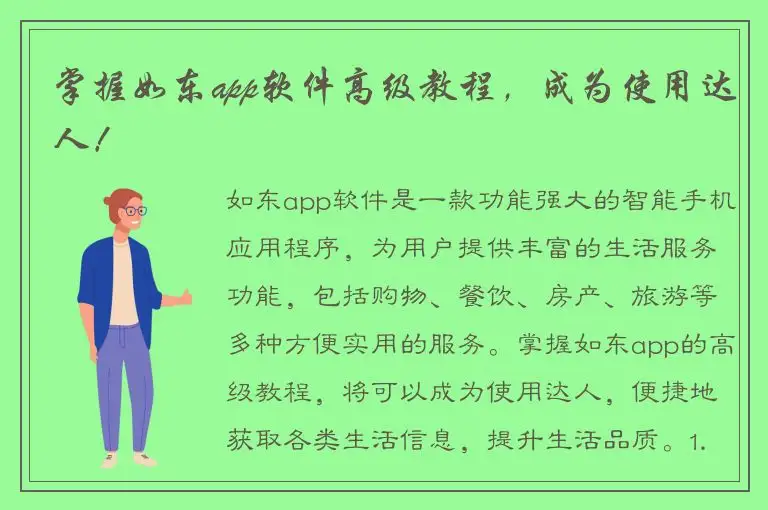 掌握如东app软件高级教程，成为使用达人！

如东app软件是一款功能强大的智能手机应用程序，为用户提供丰富的生活服务功能，包括购物、餐饮、房产、旅游等多种方便实用的服务。掌握如东app的高级教程，将可以成为使用达人，便捷地获取各类生活信息，提升生活品质。1.